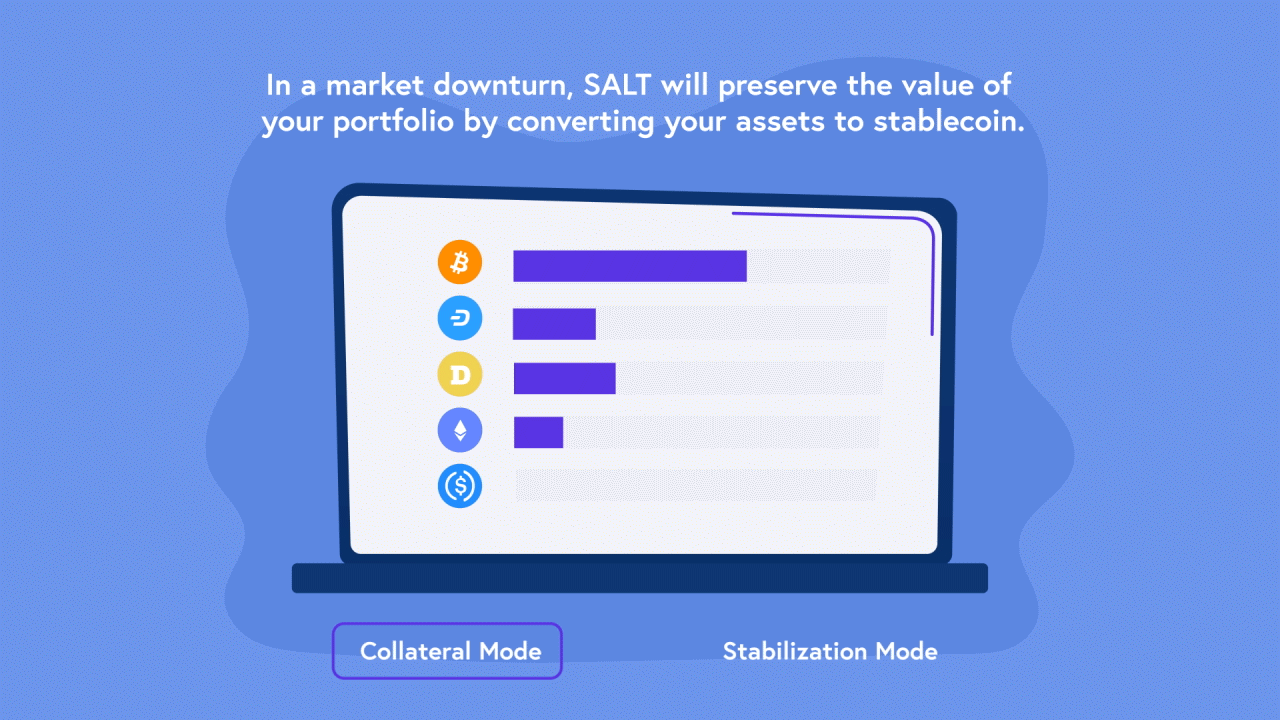 In a market downturn, SALT will preserve the value of your portfolio by converting your assets to stablecoin.

Collateral Mode

Stabilization Mode